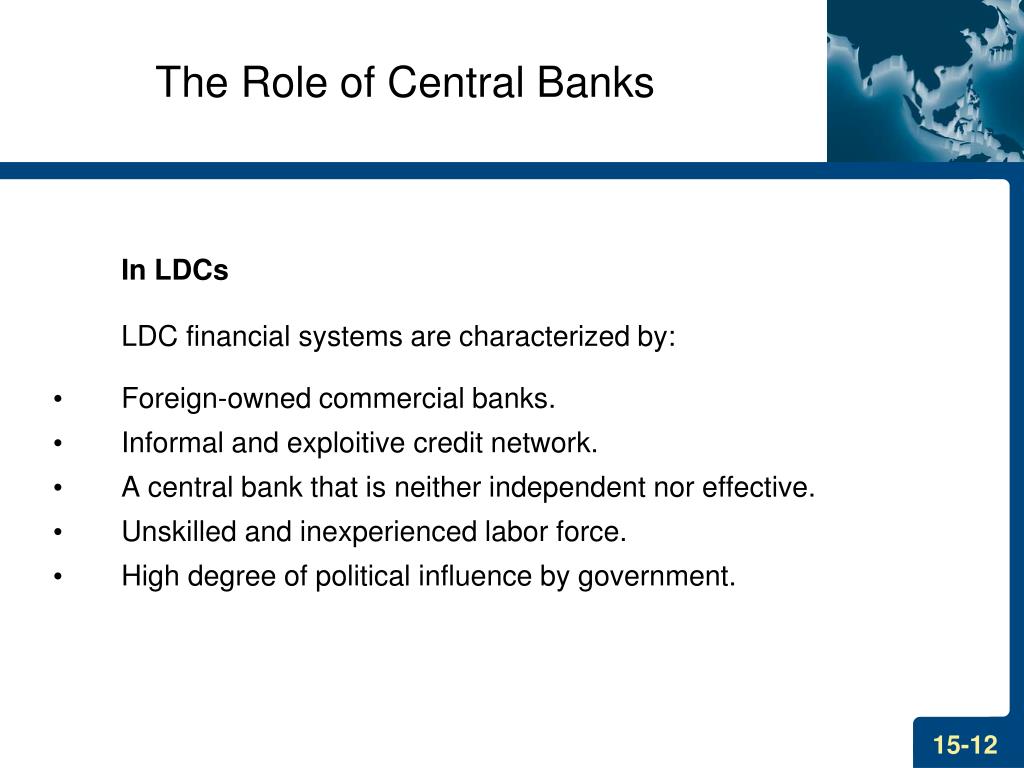 The Role of Central Banks

In LDCs

LDC financial systems are characterized by:

• Foreign-owned commercial banks.
• Informal and exploitive credit network.
• A central bank that is neither independent nor effective.
• Unskilled and inexperienced labor force.
• High degree of political influence by government.

15-12